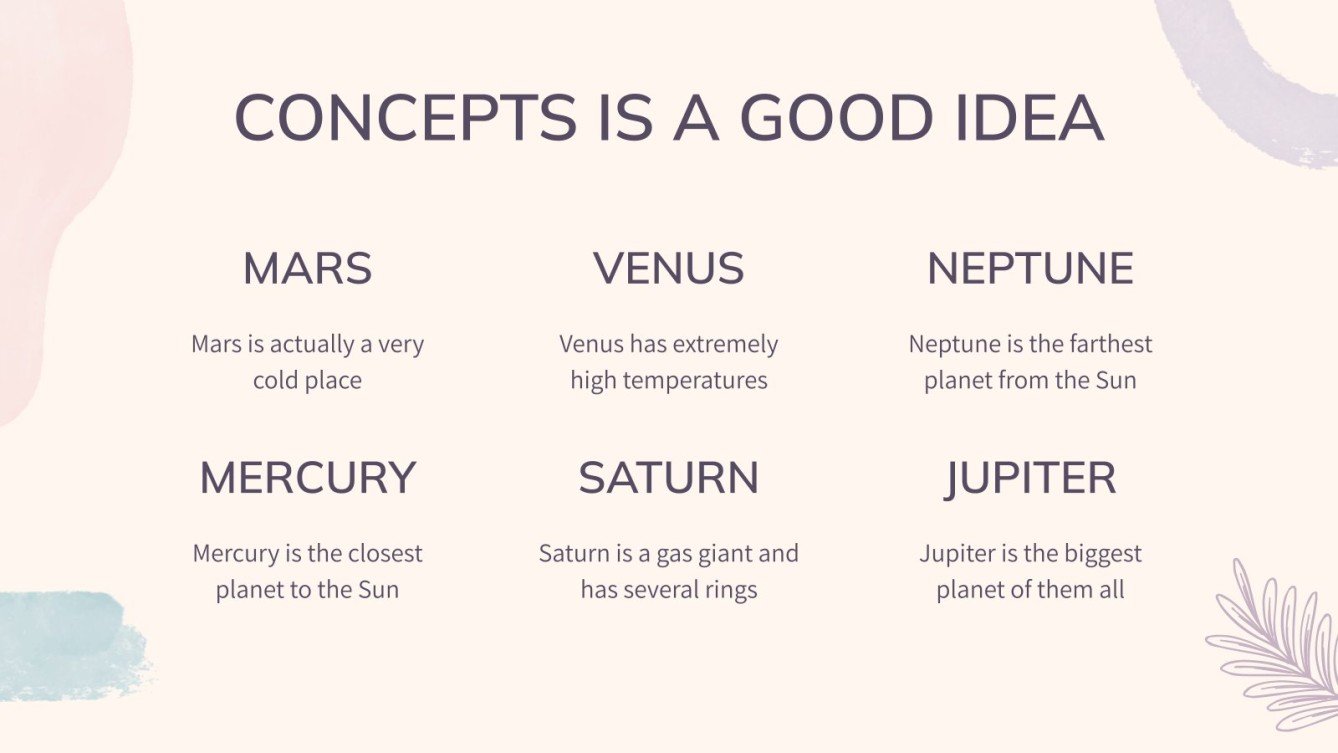 CONCEPTS IS A GOOD IDEA

MARS

Mars is actually a very cold place

VENUS

Venus has extremely high temperatures

NEPTUNE

Neptune is the farthest planet from the Sun

MERCURY

Mercury is the closest planet to the Sun

SATURN

Saturn is a gas giant and has several rings

JUPITER

Jupiter is the biggest planet of them all